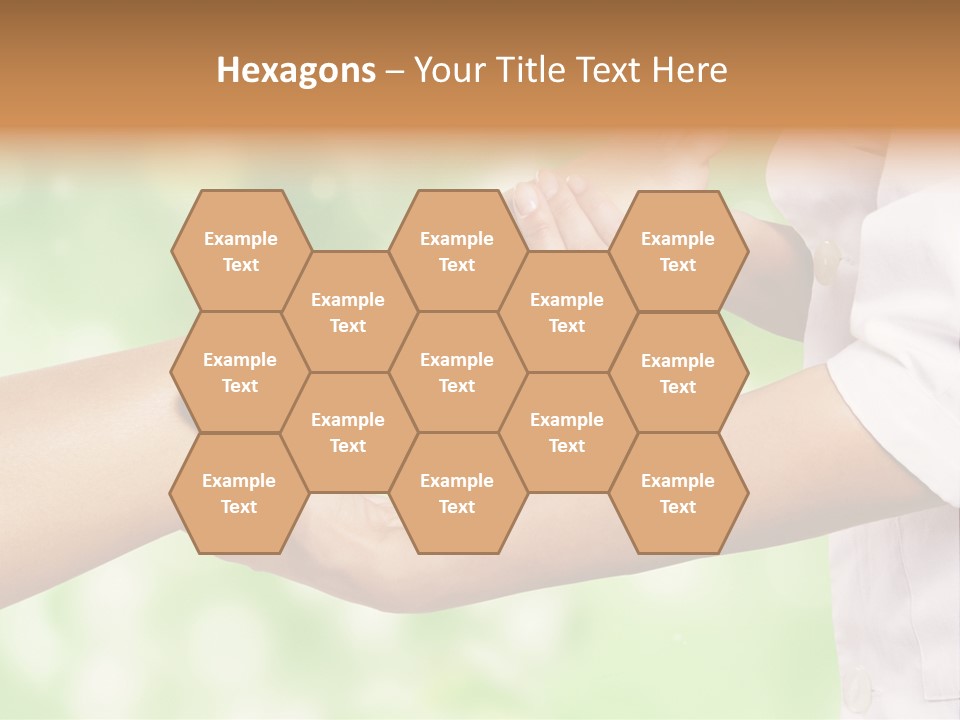 Hexagons – Your Title Text Here

Example Text

Example Text

Example Text

Example Text

Example Text

Example Text

Example Text

Example Text

Example Text

Example Text

Example Text

Example Text

Example Text